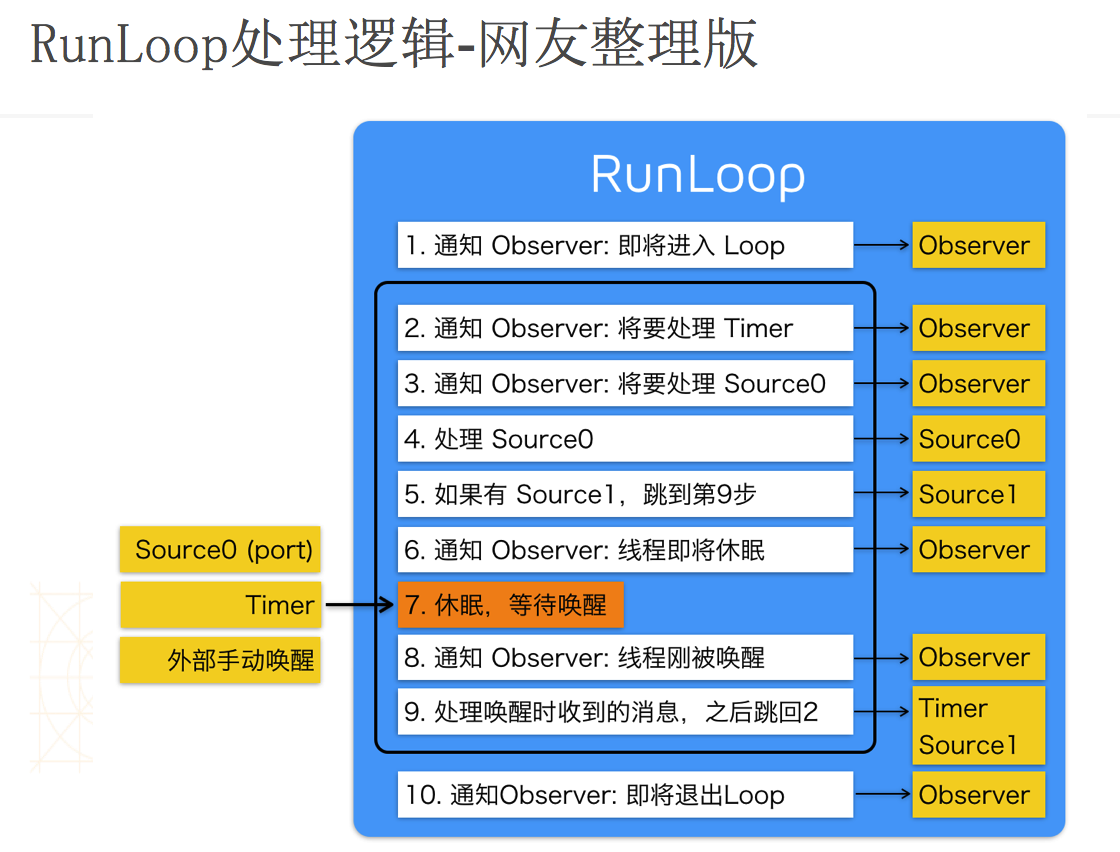 RunLoop处理逻辑-网友整理版

RunLoop

1. 通知 Observer: 即将进入 Loop
Observer

2. 通知 Observer: 将要处理 Timer
Observer

3. 通知 Observer: 将要处理 Source0
Observer

4. 处理 Source0
Source0

5. 如果有 Source1，跳到第9步
Source1

6. 通知 Observer: 线程即将休眠
Observer

Source0 (port)
Timer
外部手动唤醒

7. 休眠，等待唤醒

8. 通知 Observer: 线程刚被唤醒
Observer

9. 处理唤醒时收到的消息，之后跳回2
Timer
Source1

10. 通知Observer: 即将退出Loop
Observer